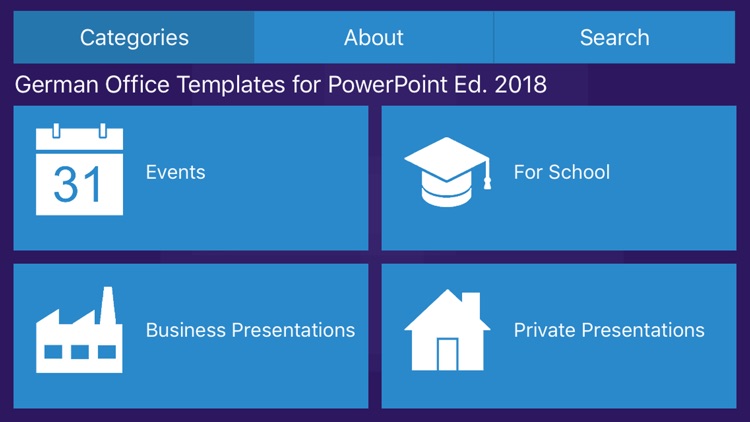 Categories
About
Search

German Office Templates for PowerPoint Ed. 2018

31
Events

For School

Business Presentations

Private Presentations